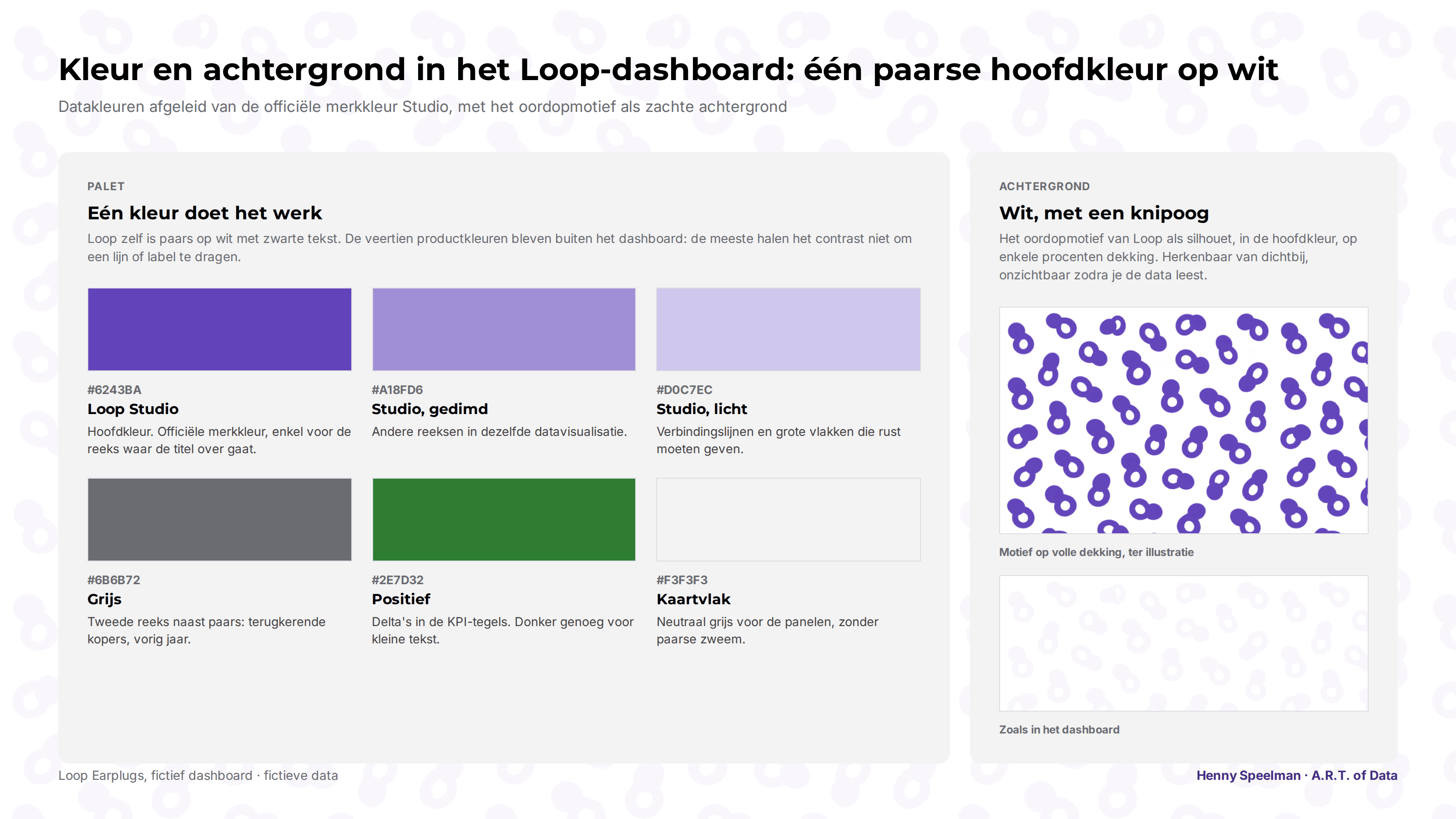 Kleur en achtergrond in het Loop-dashboard: één paarse hoofdkleur op wit

Datakleuren afgeleid van de officiële merkkleur Studio, met het oordopmotief als zachte achtergrond

PALET

Eén kleur doet het werk

Loop zelf is paars op wit met zwarte tekst. De veertien productkleuren bleven buiten het dashboard: de meeste halen het contrast niet om een lijn of label te dragen.

#6243BA
Loop Studio
Hoofdkleur. Officiële merkkleur, enkel voor de reeks waar de titel over gaat.

#A18FD6
Studio, gedimd
Andere reeksen in dezelfde datavisualisatie.

#D0C7EC
Studio, licht
Verbindingslijnen en grote vlakken die rust moeten geven.

#6B6B72
Grijs
Tweede reeks naast paars: terugkerende kopers, vorig jaar.

#2E7D32
Positief
Delta's in de KPI-tegels. Donker genoeg voor kleine tekst.

#F3F3F3
Kaartvlak
Neutraal grijs voor de panelen, zonder paarse zweem.

ACHTERGROND

Wit, met een knipoog

Het oordopmotief van Loop als silhouet, in de hoofdkleur, op enkele procenten dekking. Herkenbaar van dichtbij, onzichtbaar zodra je de data leest.

Motief op volle dekking, ter illustratie

Zoals in het dashboard

Loop Earplugs, fictief dashboard · fictieve data

Henny Speelman · A.R.T. of Data